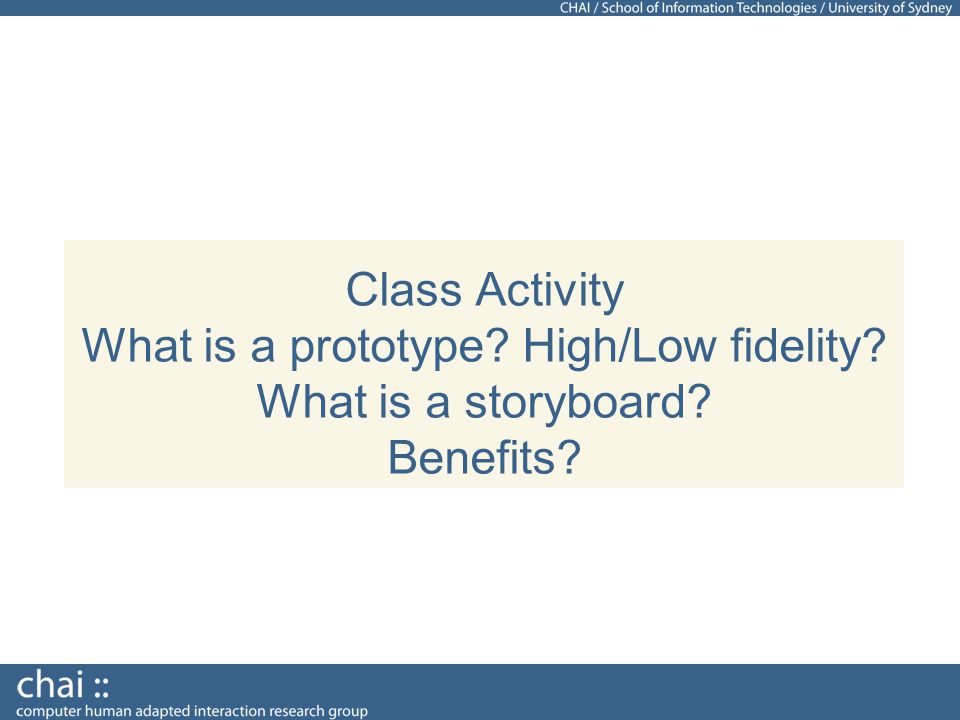 CHAI / School of Information Technologies / University of Sydney

Class Activity
What is a prototype? High/Low fidelity?
What is a storyboard?
Benefits?

chai ::
computer human adapted interaction research group